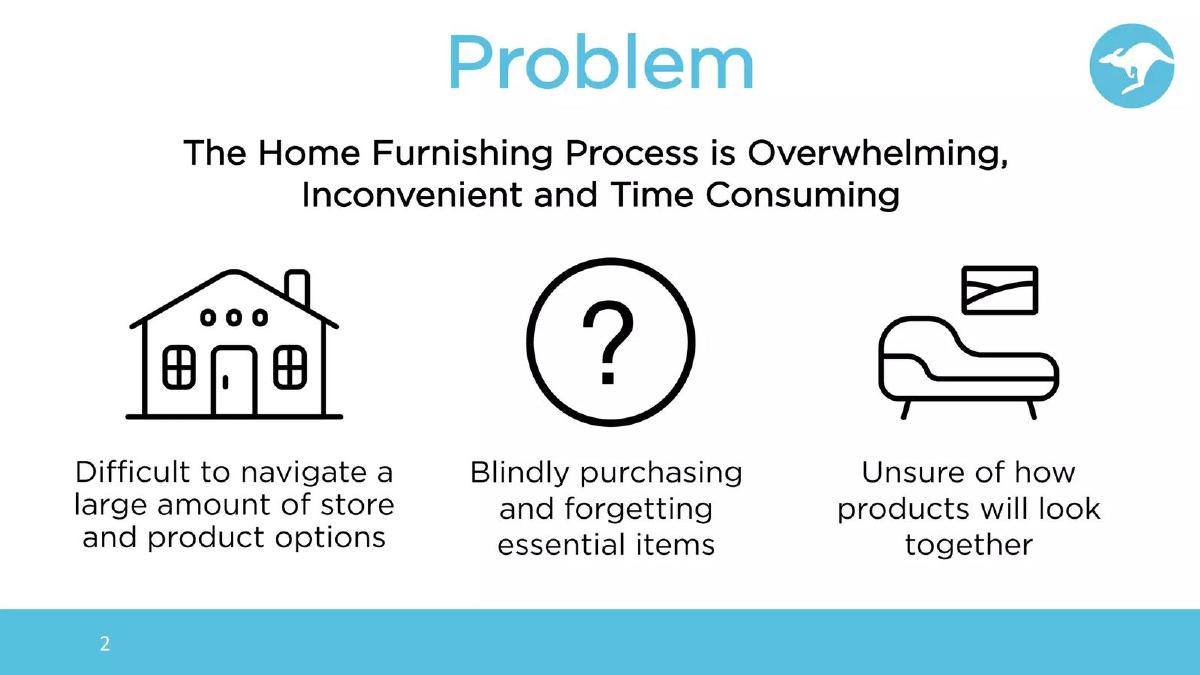 Problem

The Home Furnishing Process is Overwhelming, Inconvenient and Time Consuming

?

Difficult to navigate a large amount of store and product options

Blindly purchasing and forgetting essential items

Unsure of how products will look together

2